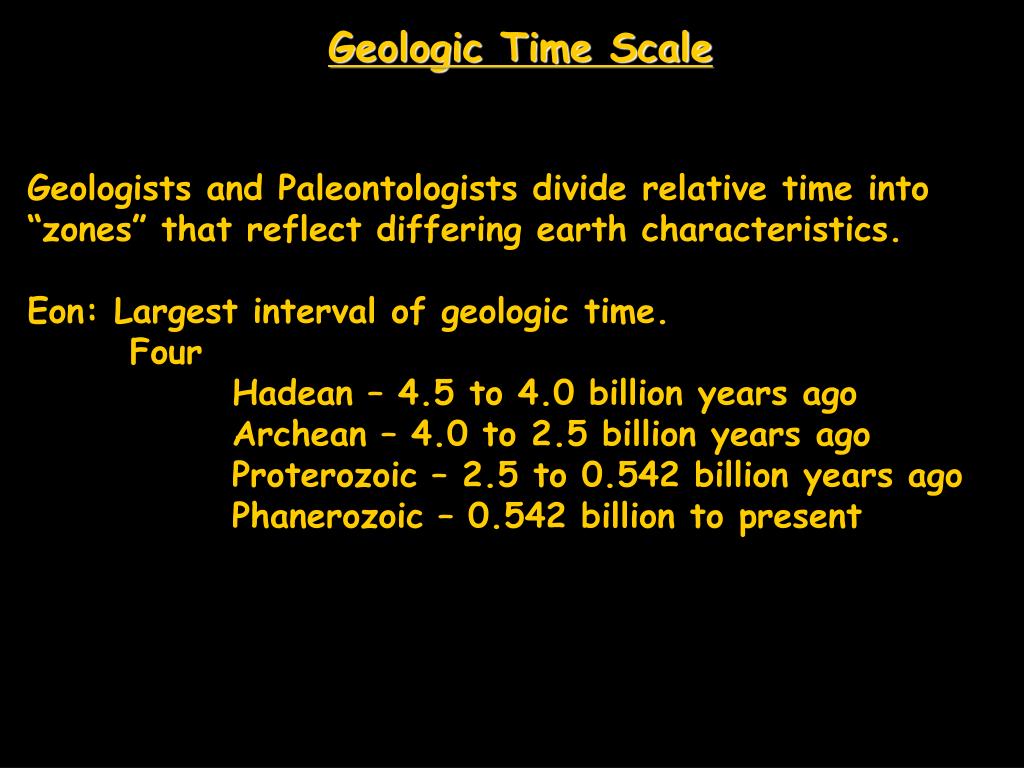 Geologic Time Scale

Geologists and Paleontologists divide relative time into “zones” that reflect differing earth characteristics.

Eon: Largest interval of geologic time.
Four
Hadean – 4.5 to 4.0 billion years ago
Archean – 4.0 to 2.5 billion years ago
Proterozoic – 2.5 to 0.542 billion years ago
Phanerozoic – 0.542 billion to present